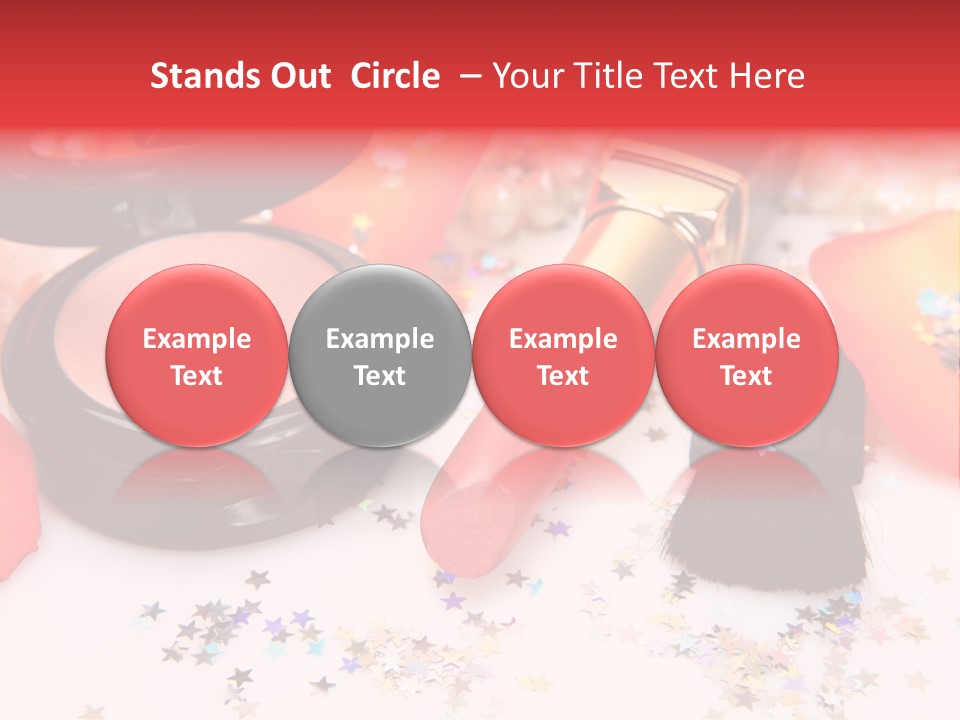 Stands Out Circle – Your Title Text Here

Example Text

Example Text

Example Text

Example Text